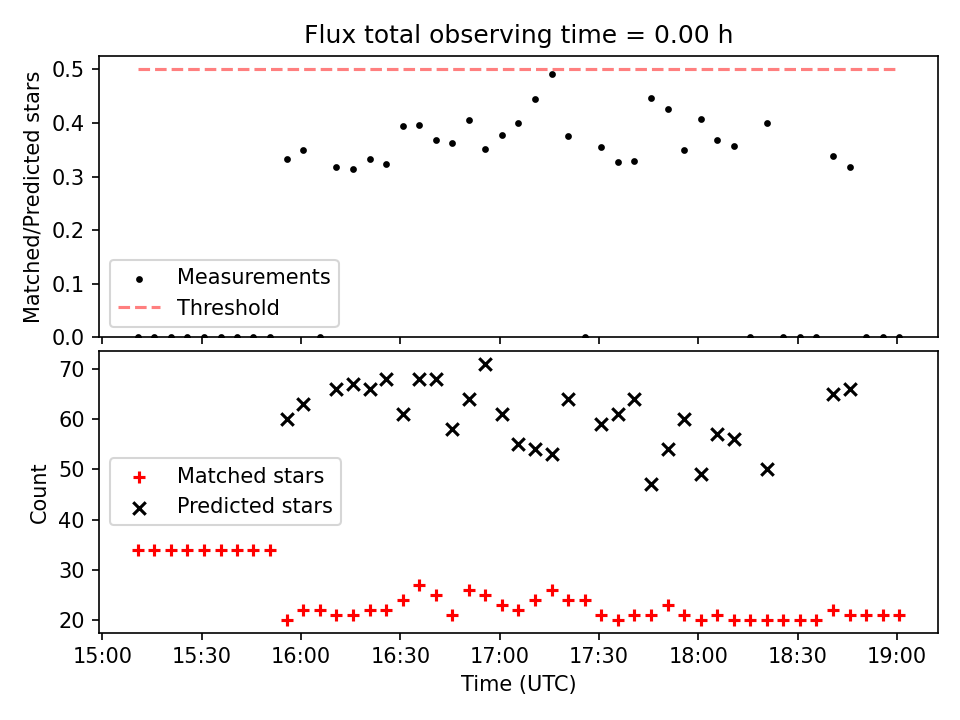 Flux total observing time = 0.00 h

Matched/Predicted stars

0.5
0.4
0.3
0.2
0.1
0.0

Measurements
Threshold

Count

70
60
50
40
30
20

Matched stars
Predicted stars

15:00
15:30
16:00
16:30
17:00
17:30
18:00
18:30
19:00

Time (UTC)